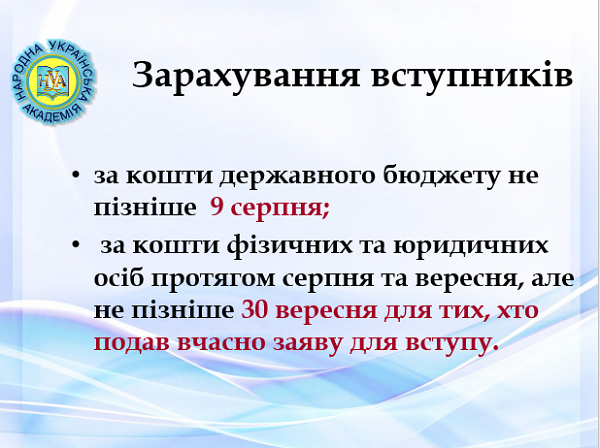 НАРОДНА УКРАЇНСЬКА АКАДЕМІЯ
НУА

Зарахування вступників

• за кошти державного бюджету не пізніше 9 серпня;

• за кошти фізичних та юридичних осіб протягом серпня та вересня, але не пізніше 30 вересня для тих, хто подав вчасно заяву для вступу.